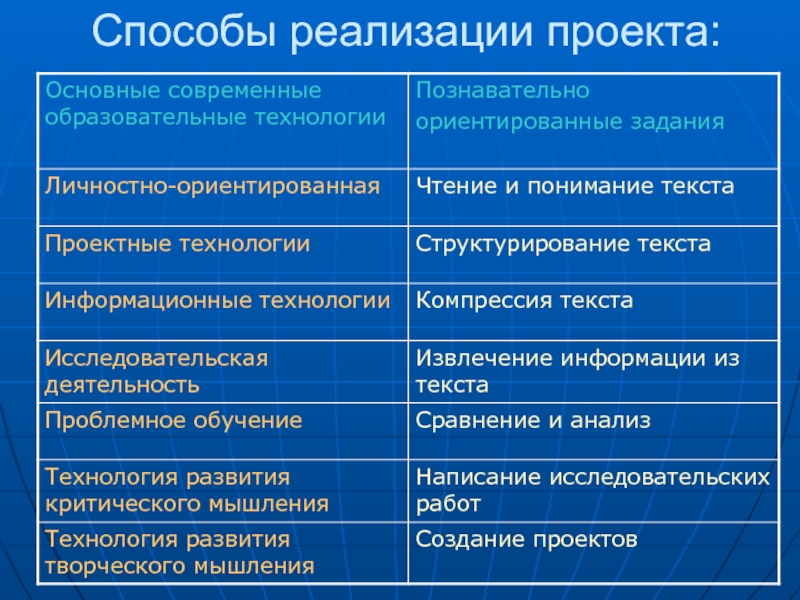 Способы реализации проекта:

| Основные современные образовательные технологии | Познавательно ориентированные задания |
|---|---|
| Личностно-ориентированная | Чтение и понимание текста |
| Проектные технологии | Структурирование текста |
| Информационные технологии | Компрессия текста |
| Исследовательская деятельность | Извлечение информации из текста |
| Проблемное обучение | Сравнение и анализ |
| Технология развития критического мышления | Написание исследовательских работ |
| Технология развития творческого мышления | Создание проектов |